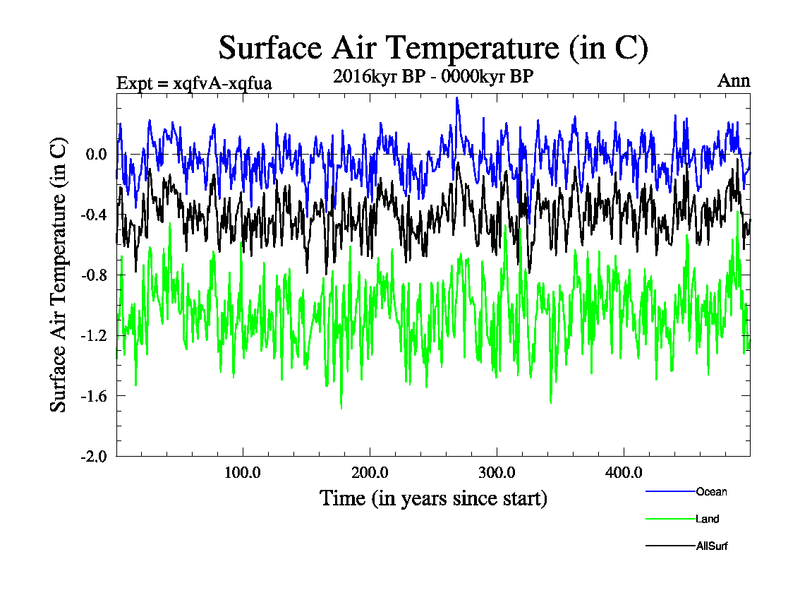 Surface Air Temperature (in C)

Expt = xqfvA-xqfua

2016kyr BP - 0000kyr BP

Ann

Surface Air Temperature (in C)

0.0

-0.4

-0.8

-1.2

-1.6

-2.0

100.0

200.0

300.0

400.0

Time (in years since start)

Ocean

Land

AllSurf